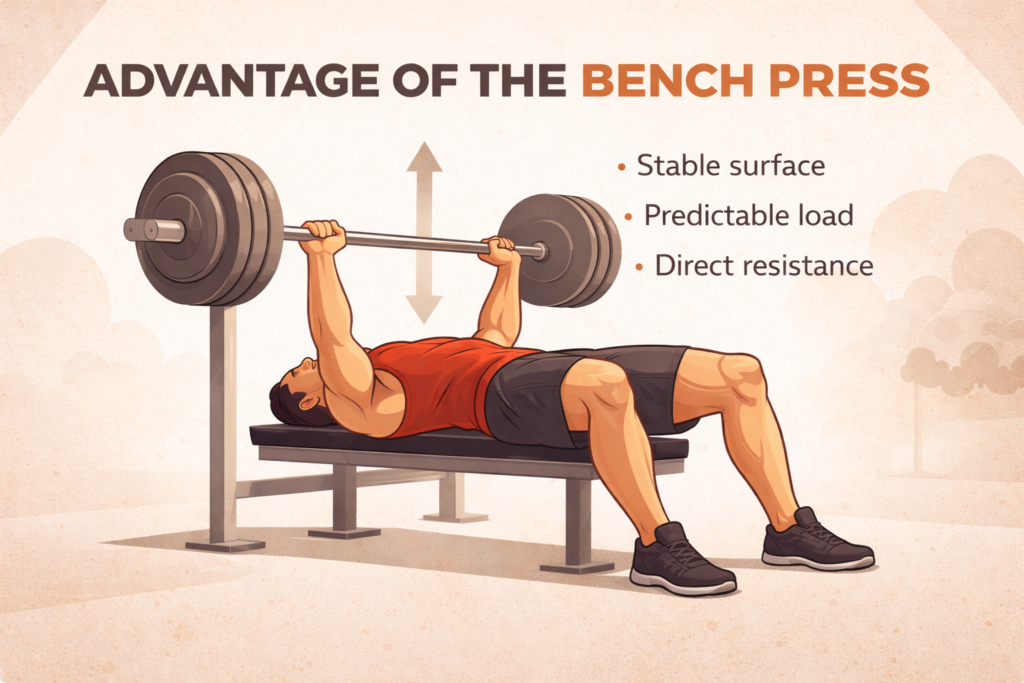 ADVANTAGE OF THE BENCH PRESS

• Stable surface
• Predictable load
• Direct resistance